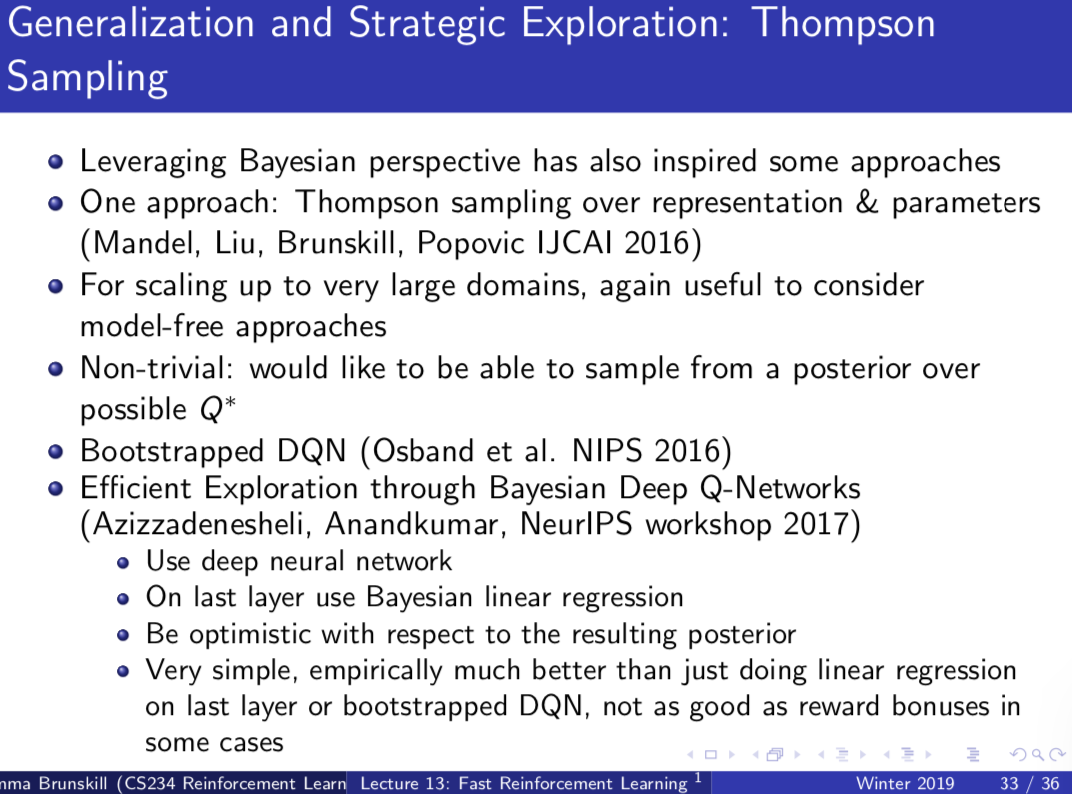 Generalization and Strategic Exploration: Thompson Sampling

- Leveraging Bayesian perspective has also inspired some approaches
- One approach: Thompson sampling over representation & parameters (Mandel, Liu, Brunskill, Popovic IJCAI 2016)
- For scaling up to very large domains, again useful to consider model-free approaches
- Non-trivial: would like to be able to sample from a posterior over possible $Q^*$
- Bootstrapped DQN (Osband et al. NIPS 2016)
- Efficient Exploration through Bayesian Deep Q-Networks (Azizzadenesheli, Anandkumar, NeurIPS workshop 2017)
  - Use deep neural network
  - On last layer use Bayesian linear regression
  - Be optimistic with respect to the resulting posterior
  - Very simple, empirically much better than just doing linear regression on last layer or bootstrapped DQN, not as good as reward bonuses in some cases

mma Brunskill (CS234 Reinforcement Learn Lecture 13: Fast Reinforcement Learning $^1$ Winter 2019 33 / 36